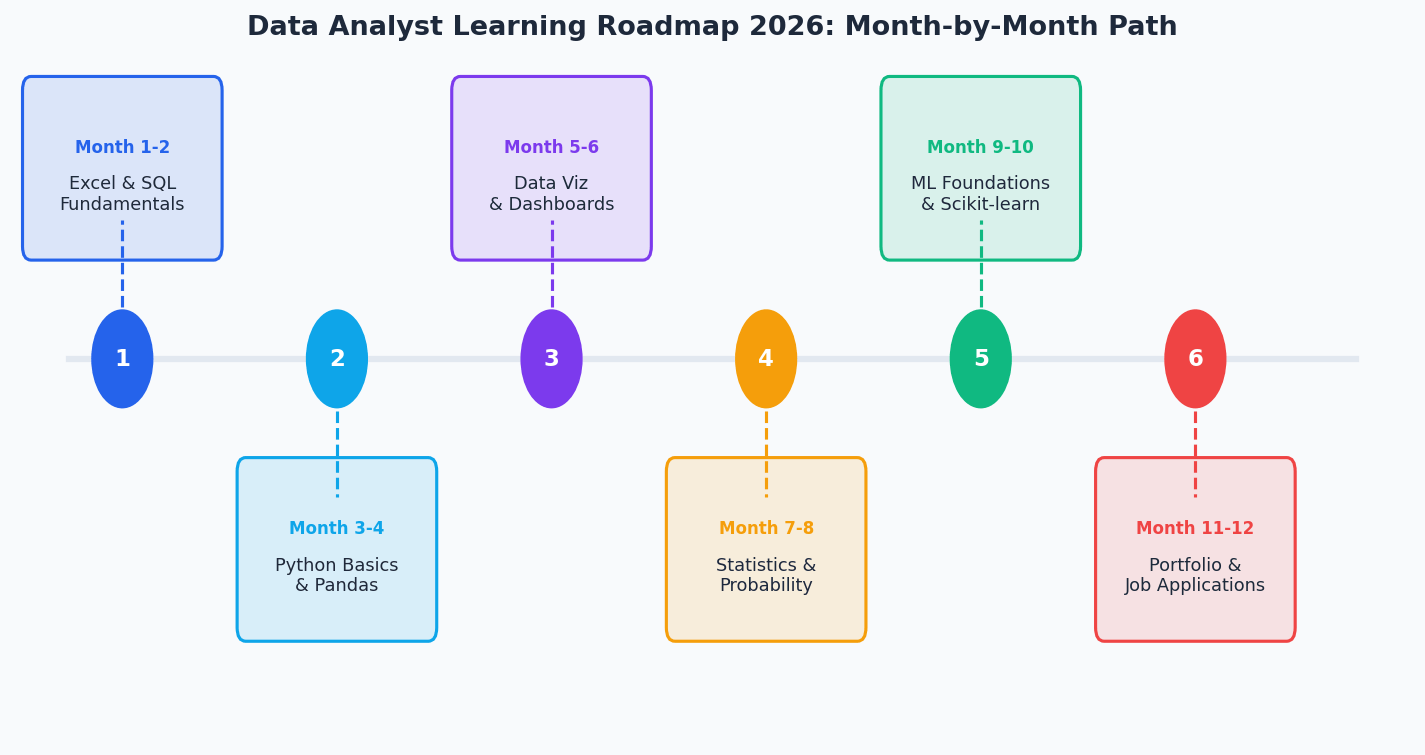 Data Analyst Learning Roadmap 2026: Month-by-Month Path

Month 1-2
Excel & SQL Fundamentals

1

2

Month 3-4
Python Basics & Pandas

Month 5-6
Data Viz & Dashboards

3

4

Month 7-8
Statistics & Probability

Month 9-10
ML Foundations & Scikit-learn

5

6

Month 11-12
Portfolio & Job Applications